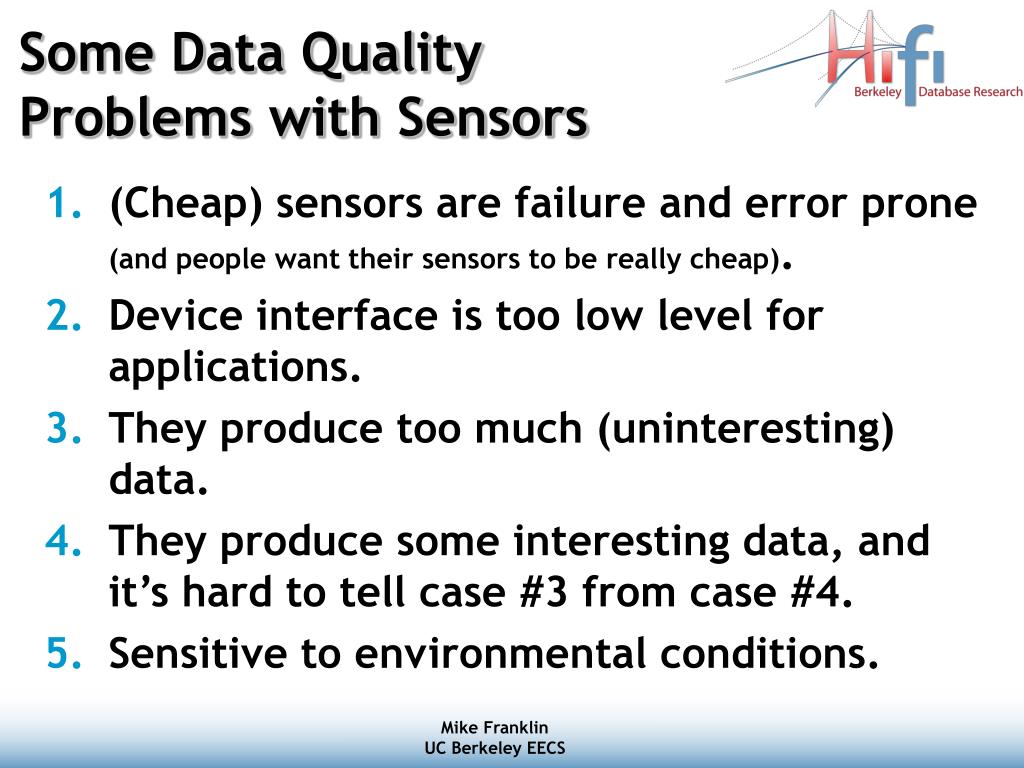 Some Data Quality Problems with Sensors

HiFi
Berkeley Database Research

1. (Cheap) sensors are failure and error prone (and people want their sensors to be really cheap).
2. Device interface is too low level for applications.
3. They produce too much (uninteresting) data.
4. They produce some interesting data, and it's hard to tell case #3 from case #4.
5. Sensitive to environmental conditions.

Mike Franklin
UC Berkeley EECS